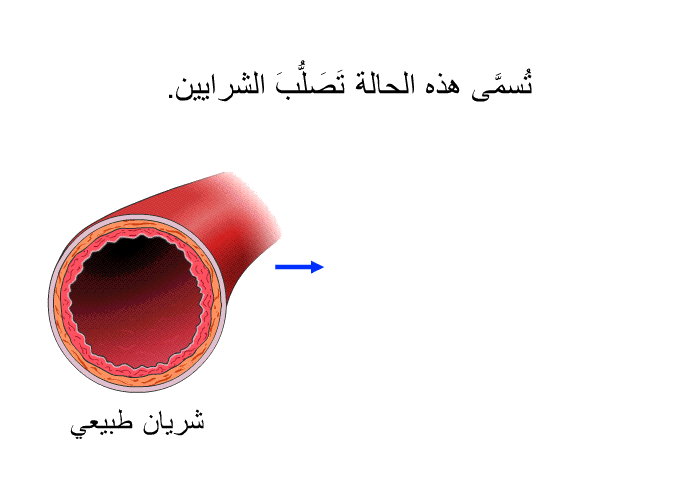 تُسمَّى هذه الحالة تَصَلُّبَ الشرايين.

شريان طبيعي